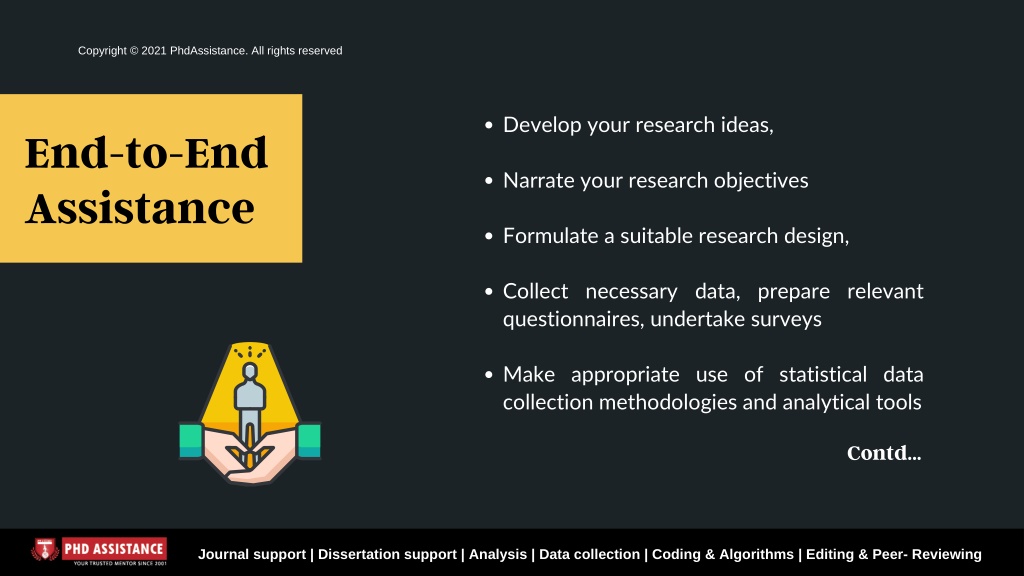 Copyright © 2021 PhdAssistance. All rights reserved

End-to-End Assistance

• Develop your research ideas,

• Narrate your research objectives

• Formulate a suitable research design,

• Collect necessary data, prepare relevant questionnaires, undertake surveys

• Make appropriate use of statistical data collection methodologies and analytical tools

Contd...

PHD ASSISTANCE
YOUR TRUSTED MENTOR SINCE 2001

Journal support | Dissertation support | Analysis | Data collection | Coding & Algorithms | Editing & Peer- Reviewing